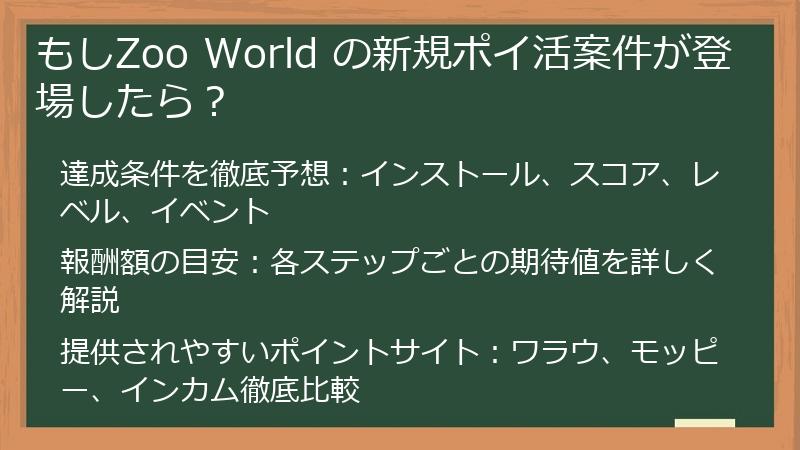 もしZoo World の新規ポイ活案件が登場したら？

達成条件を徹底予想：インストール、スコア、レベル、イベント

報酬額の目安：各ステップごとの期待値を詳しく解説

提供されやすいポイントサイト：ワラウ、モッピー、インカム徹底比較